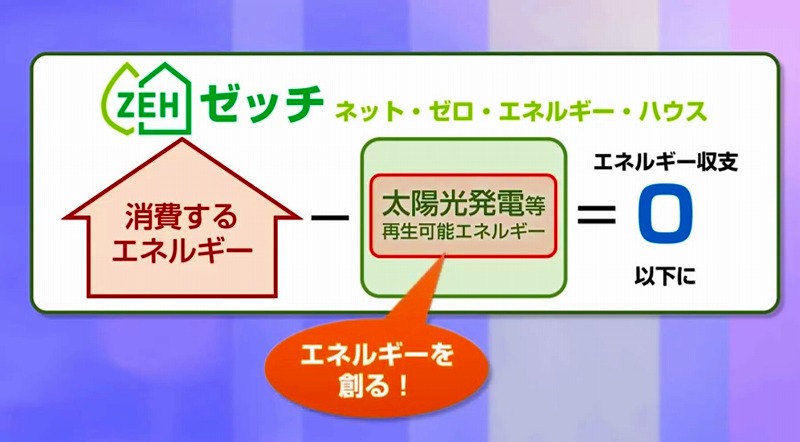 ZEH ゼッチ ネット・ゼロ・エネルギー・ハウス

消費する
エネルギー

−

太陽光発電等
再生可能エネルギー

=

エネルギー収支
0
以下に

エネルギーを
創る！